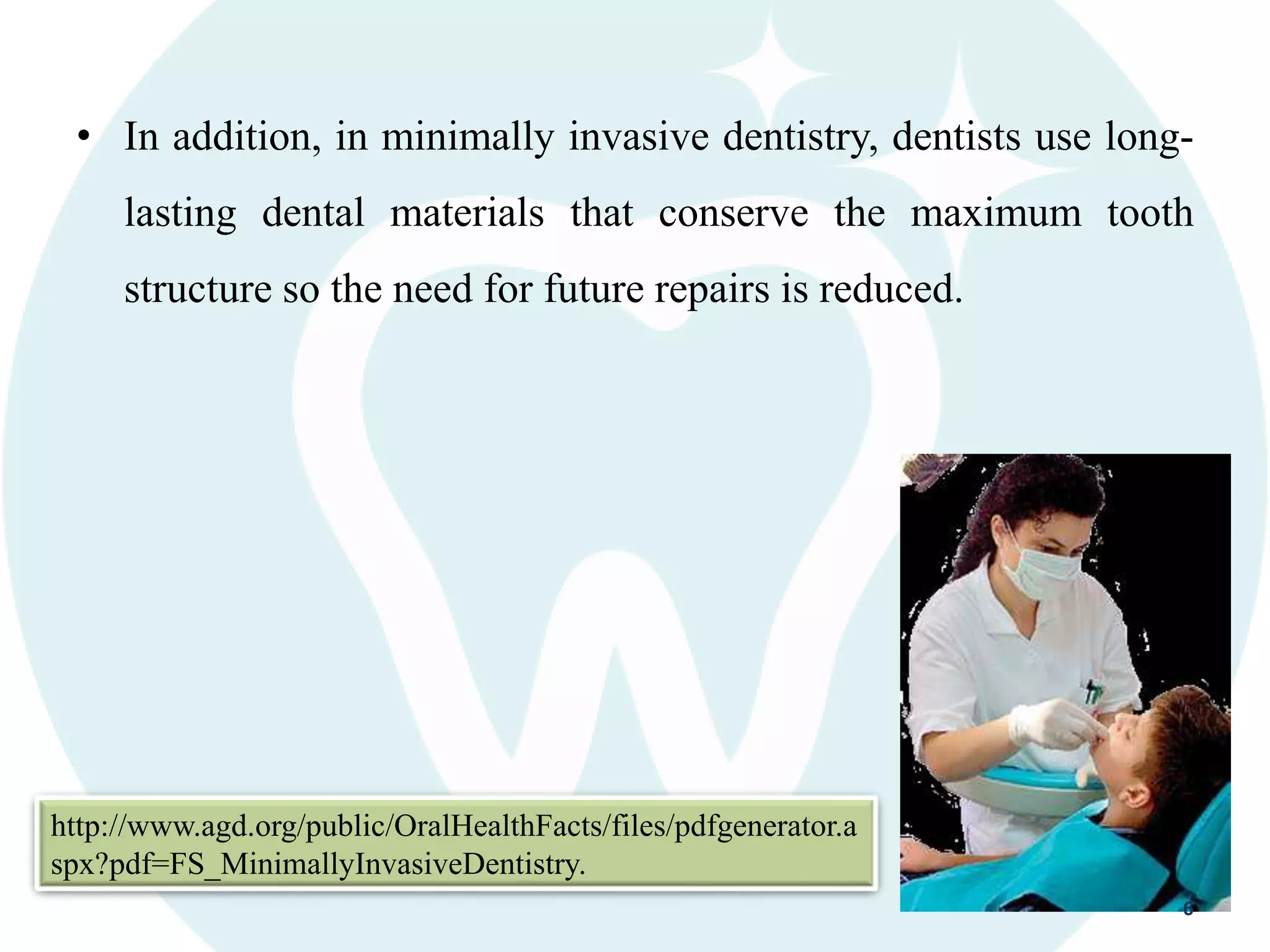 • In addition, in minimally invasive dentistry, dentists use long-lasting dental materials that conserve the maximum tooth structure so the need for future repairs is reduced.

http://www.agd.org/public/OralHealthFacts/files/pdfgenerator.aspx?pdf=FS_MinimallyInvasiveDentistry.

6